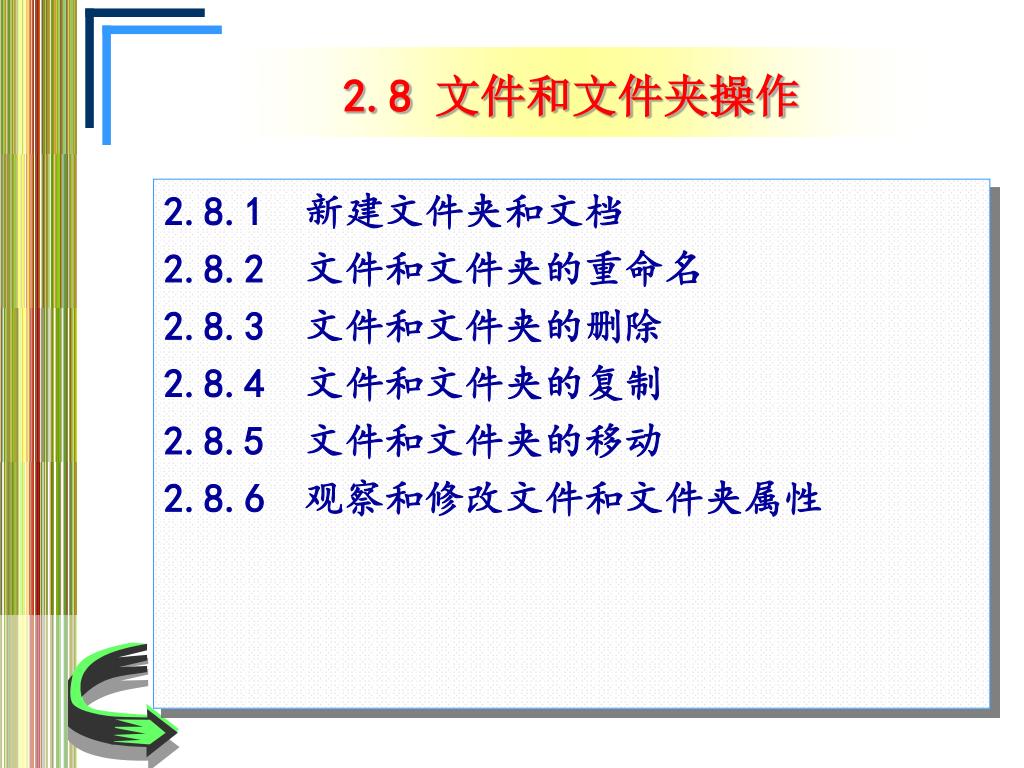 2.8 文件和文件夹操作

2.8.1 新建文件夹和文档
2.8.2 文件和文件夹的重命名
2.8.3 文件和文件夹的删除
2.8.4 文件和文件夹的复制
2.8.5 文件和文件夹的移动
2.8.6 观察和修改文件和文件夹属性